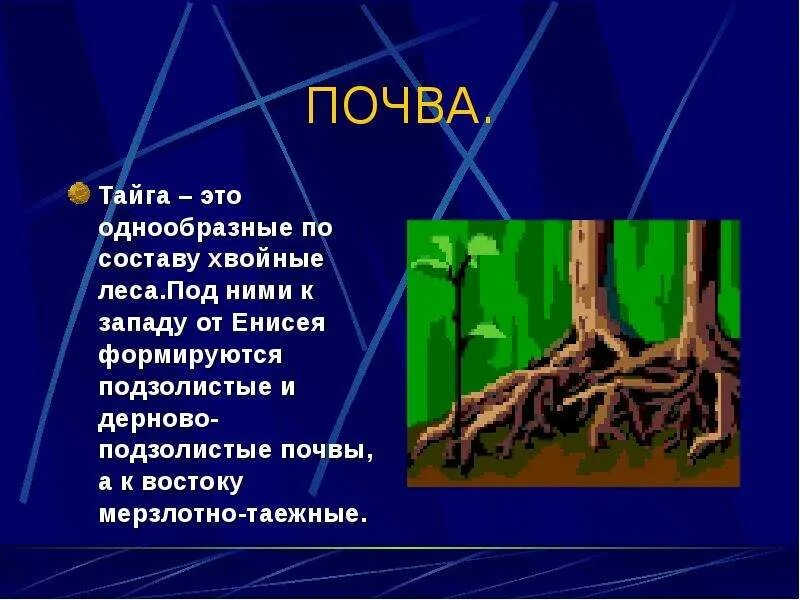 ПОЧВА.

Тайга – это однообразные по составу хвойные леса.Под ними к западу от Енисея формируются подзолистые и дерново-подзолистые почвы, а к востоку мерзлотно-таежные.